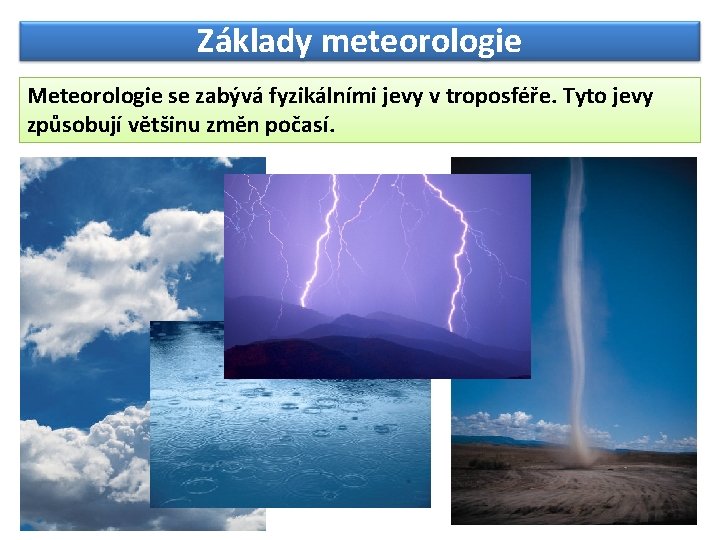 Základy meteorologie

Meteorologie se zabývá fyzikálními jevy v troposféře. Tyto jevy způsobují většinu změn počasí.